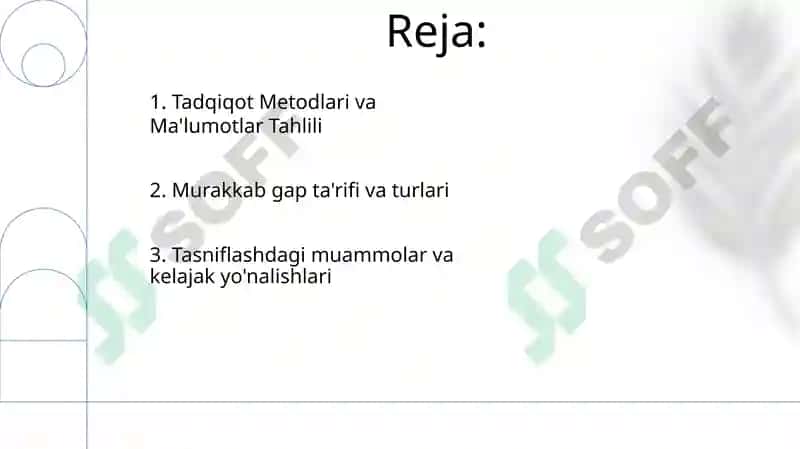 Reja:

1. Tadqiqot Metodlari va Ma'lumotlar Tahlili

2. Murakkab gap ta'rifi va turlari

3. Tasniflashdagi muammolar va kelajak yo'nalishlari

SOFF

SOFF